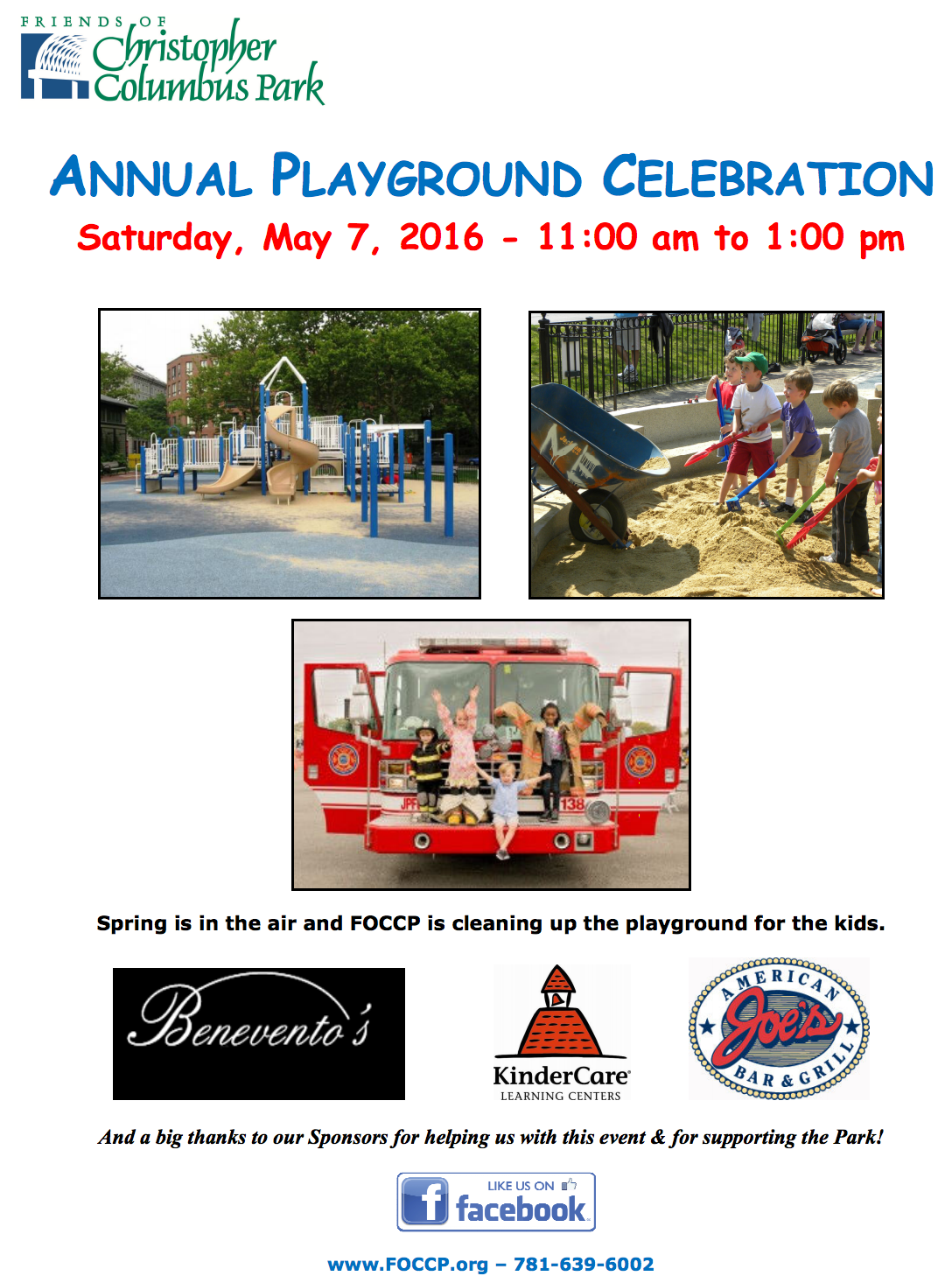 FRIENDS OF Christopher Columbus Park

ANNUAL PLAYGROUND CELEBRATION

Saturday, May 7, 2016 - 11:00 am to 1:00 pm

JPF 138

Spring is in the air and FOCCP is cleaning up the playground for the kids.

Benevento's

KinderCare LEARNING CENTERS

AMERICAN Joe's BAR & GRILL

And a big thanks to our Sponsors for helping us with this event & for supporting the Park!

LIKE US ON facebook

www.FOCCP.org – 781-639-6002